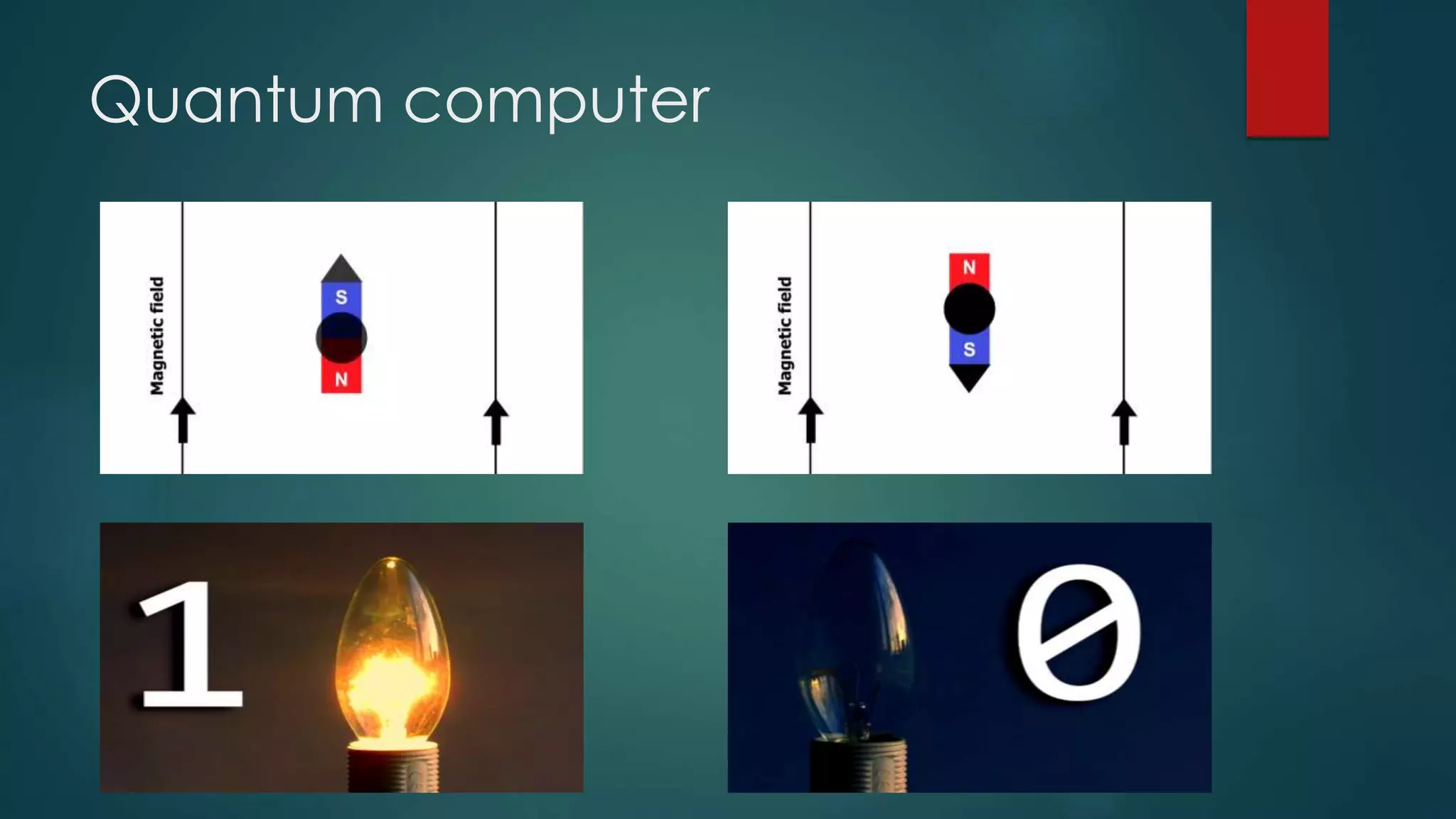 Quantum computer

Magnetic field

S

N

Magnetic field

N

S

1

0